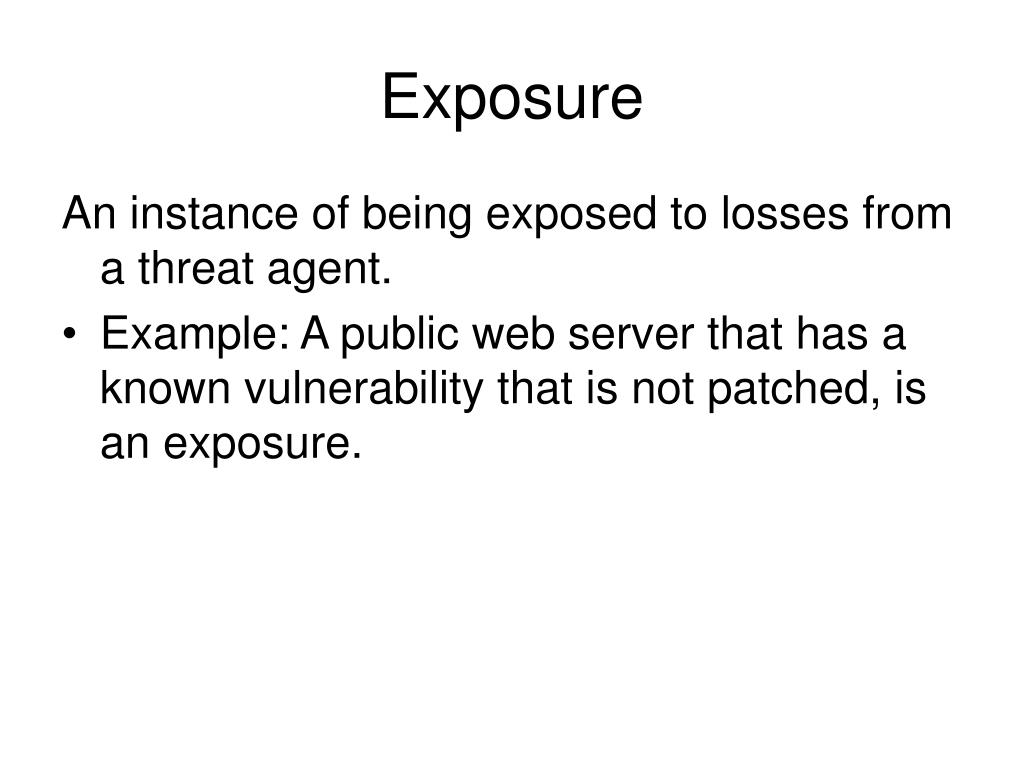 Exposure

An instance of being exposed to losses from a threat agent.

• Example: A public web server that has a known vulnerability that is not patched, is an exposure.